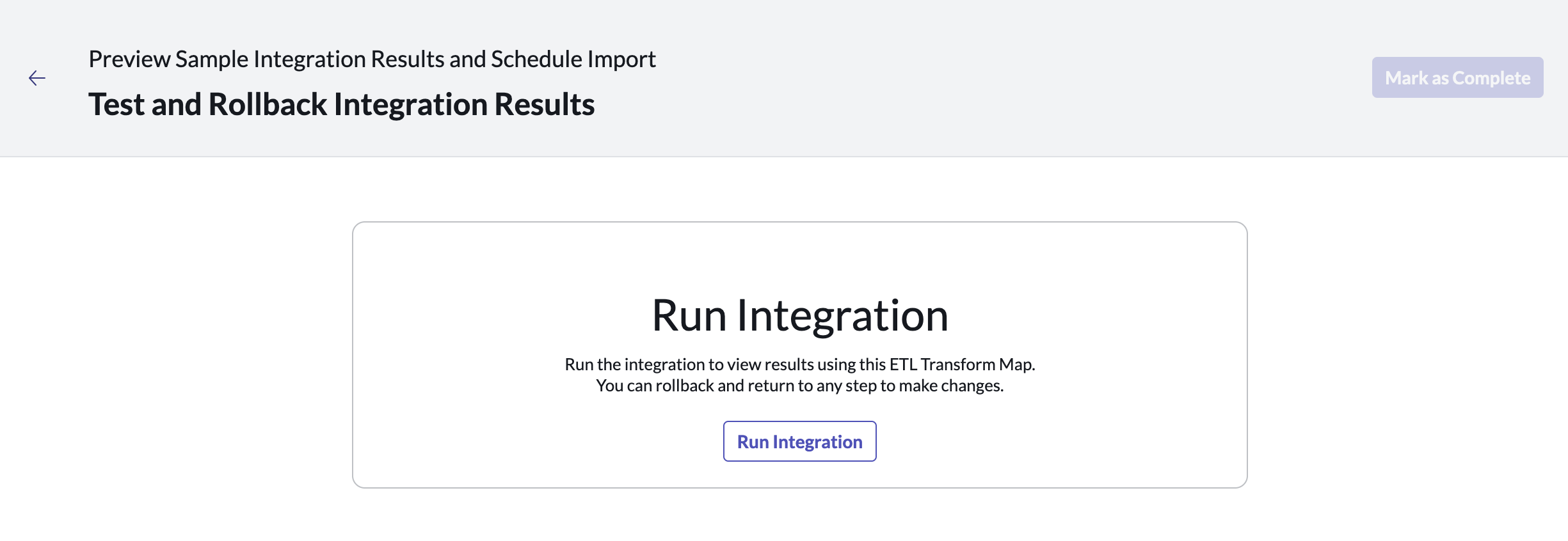 Preview Sample Integration Results and Schedule Import

Test and Rollback Integration Results

Mark as Complete

Run Integration

Run the integration to view results using this ETL Transform Map. You can rollback and return to any step to make changes.

Run Integration